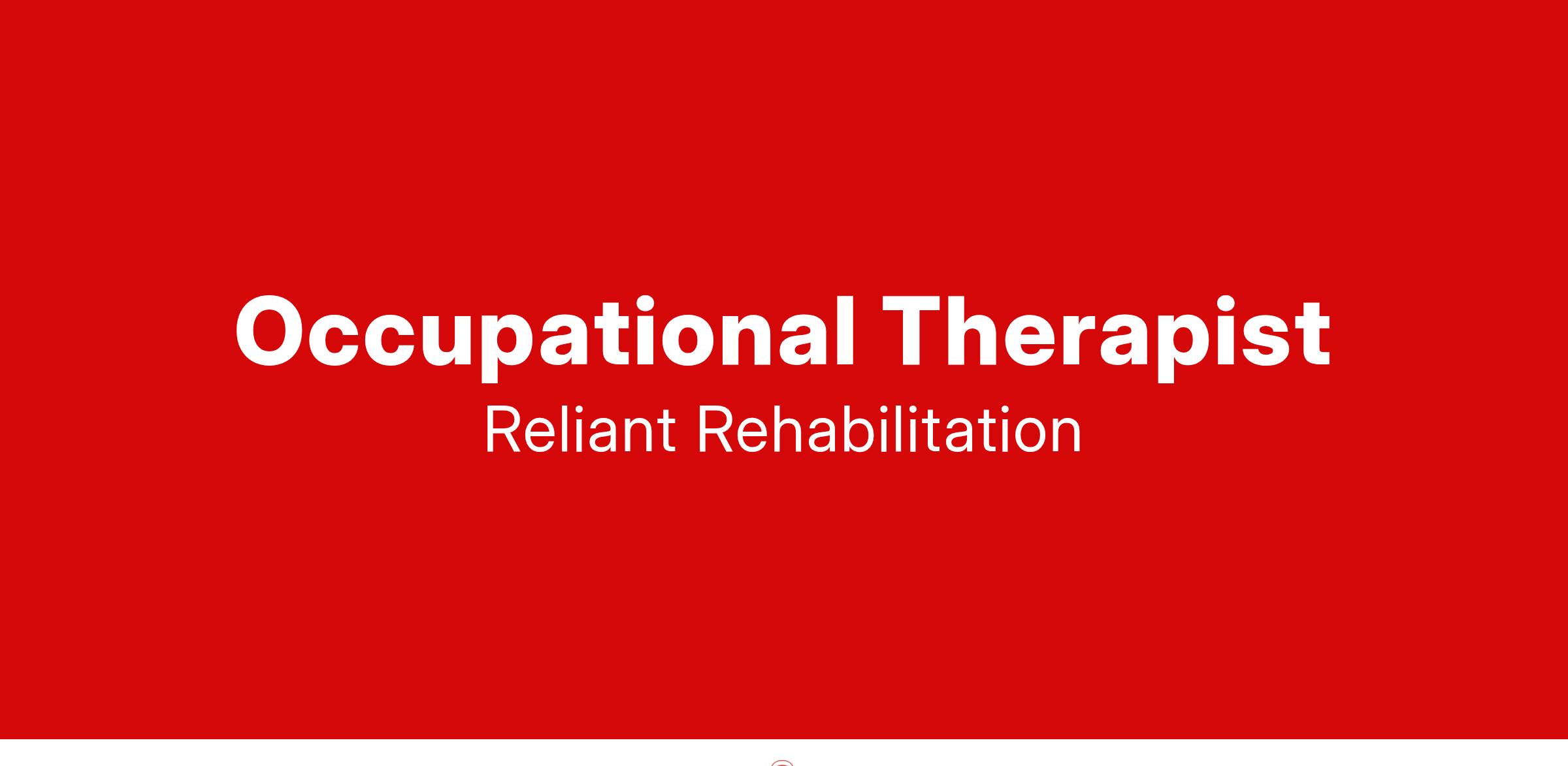 Occupational Therapist

Reliant Rehabilitation